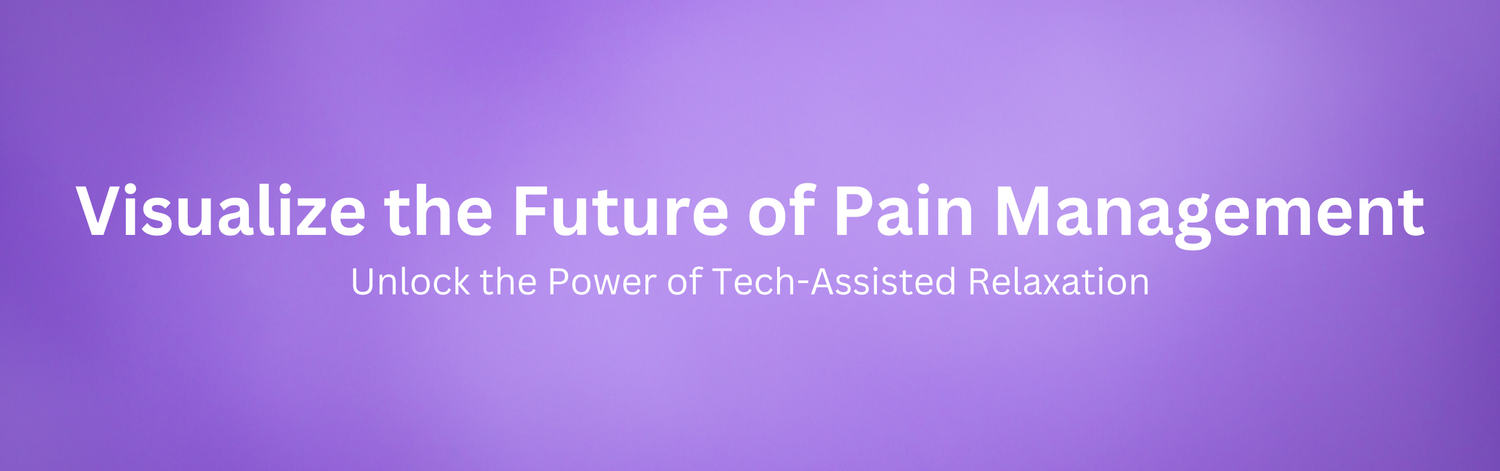 Visualize the Future of Pain Management

Unlock the Power of Tech-Assisted Relaxation